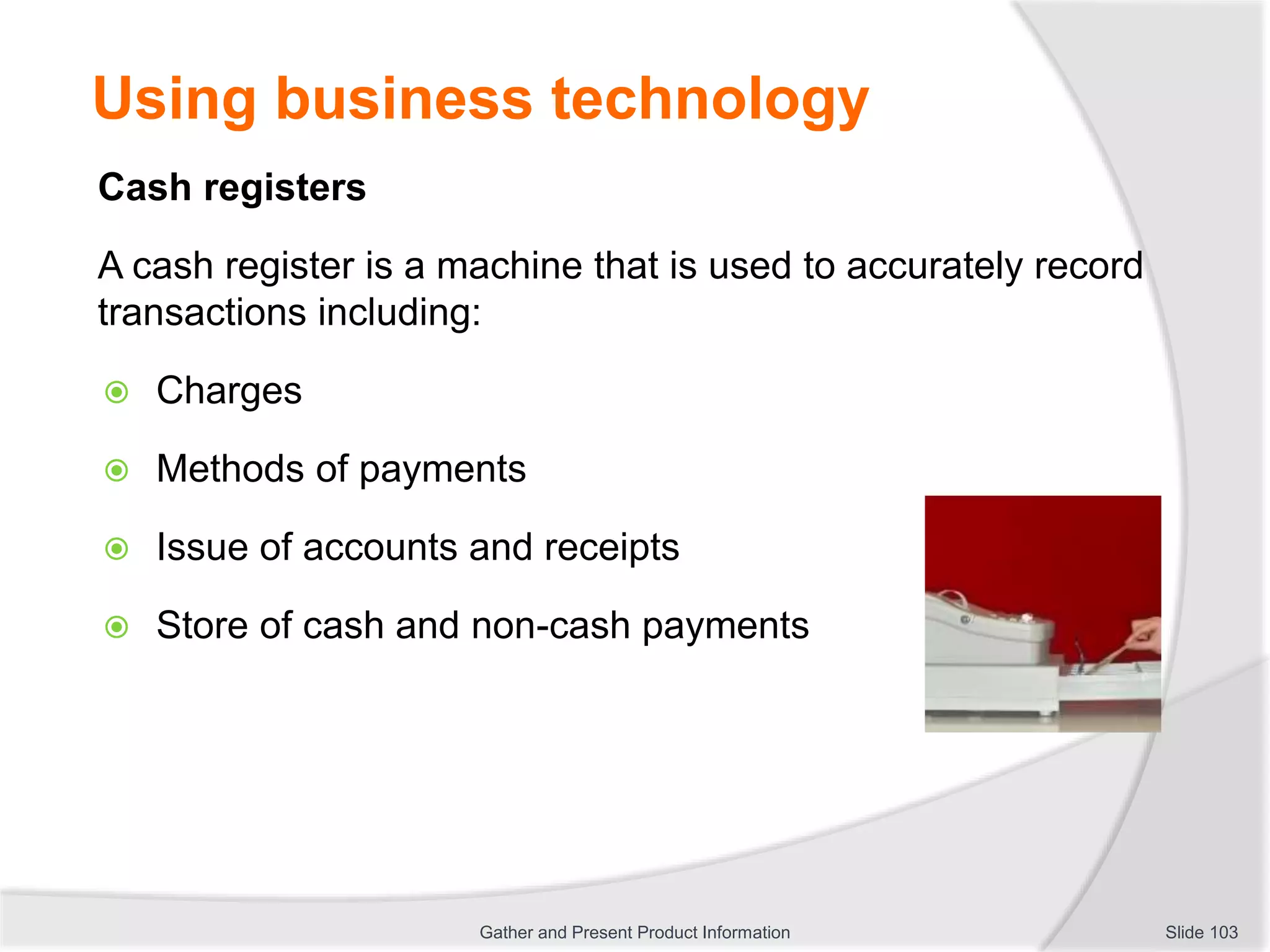 Using business technology

Cash registers

A cash register is a machine that is used to accurately record transactions including:

Charges

Methods of payments

Issue of accounts and receipts

Store of cash and non-cash payments

Gather and Present Product Information

Slide 103